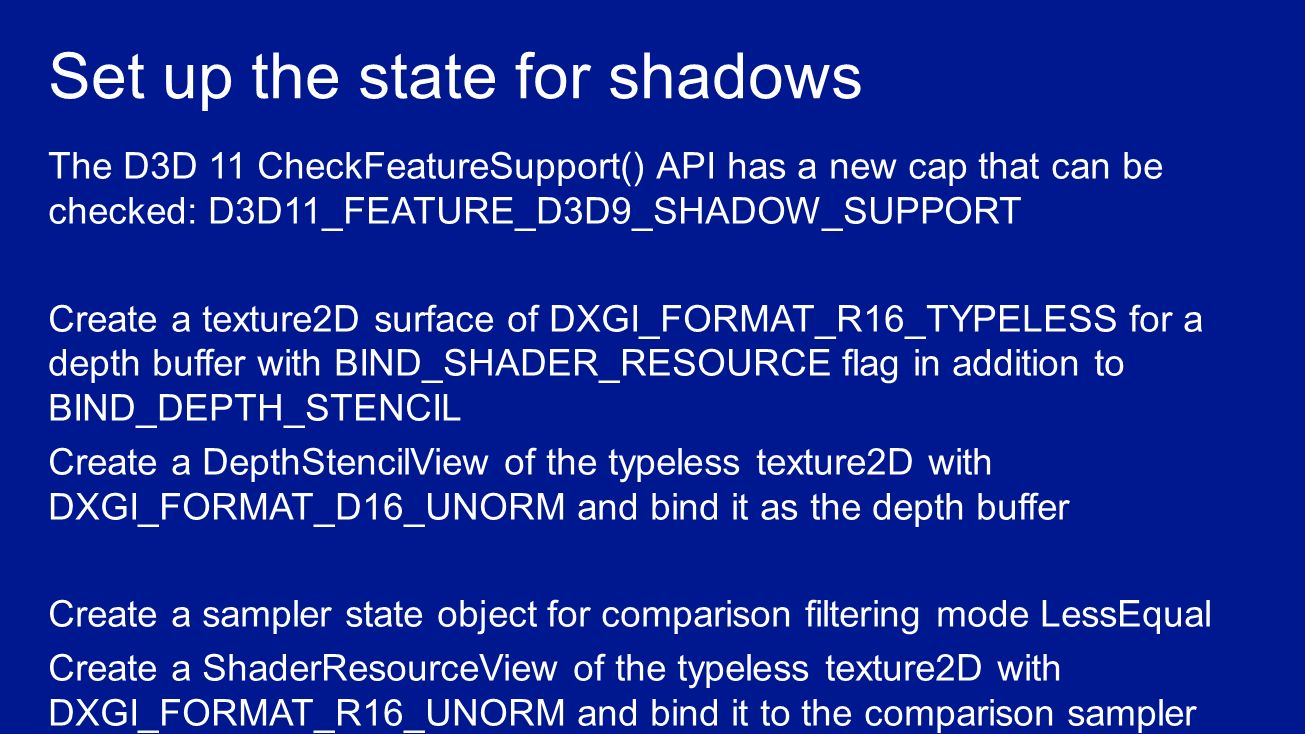 Set up the state for shadows

The D3D 11 CheckFeatureSupport() API has a new cap that can be checked: D3D11_FEATURE_D3D9_SHADOW_SUPPORT

Create a texture2D surface of DXGI_FORMAT_R16_TYPELESS for a depth buffer with BIND_SHADER_RESOURCE flag in addition to BIND_DEPTH_STENCIL

Create a DepthStencilView of the typeless texture2D with DXGI_FORMAT_D16_UNORM and bind it as the depth buffer

Create a sampler state object for comparison filtering mode LessEqual

Create a ShaderResourceView of the typeless texture2D with DXGI_FORMAT_R16_UNORM and bind it to the comparison sampler